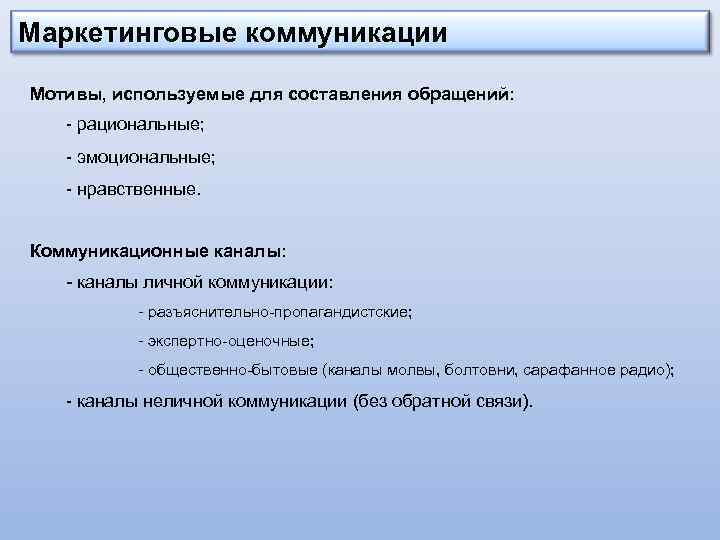 Маркетинговые коммуникации

Мотивы, используемые для составления обращений:

- рациональные;

- эмоциональные;

- нравственные.

Коммуникационные каналы:

- каналы личной коммуникации:

- разъяснительно-пропагандистские;

- экспертно-оценочные;

- общественно-бытовые (каналы молвы, болтовни, сарафанное радио);

- каналы неличной коммуникации (без обратной связи).